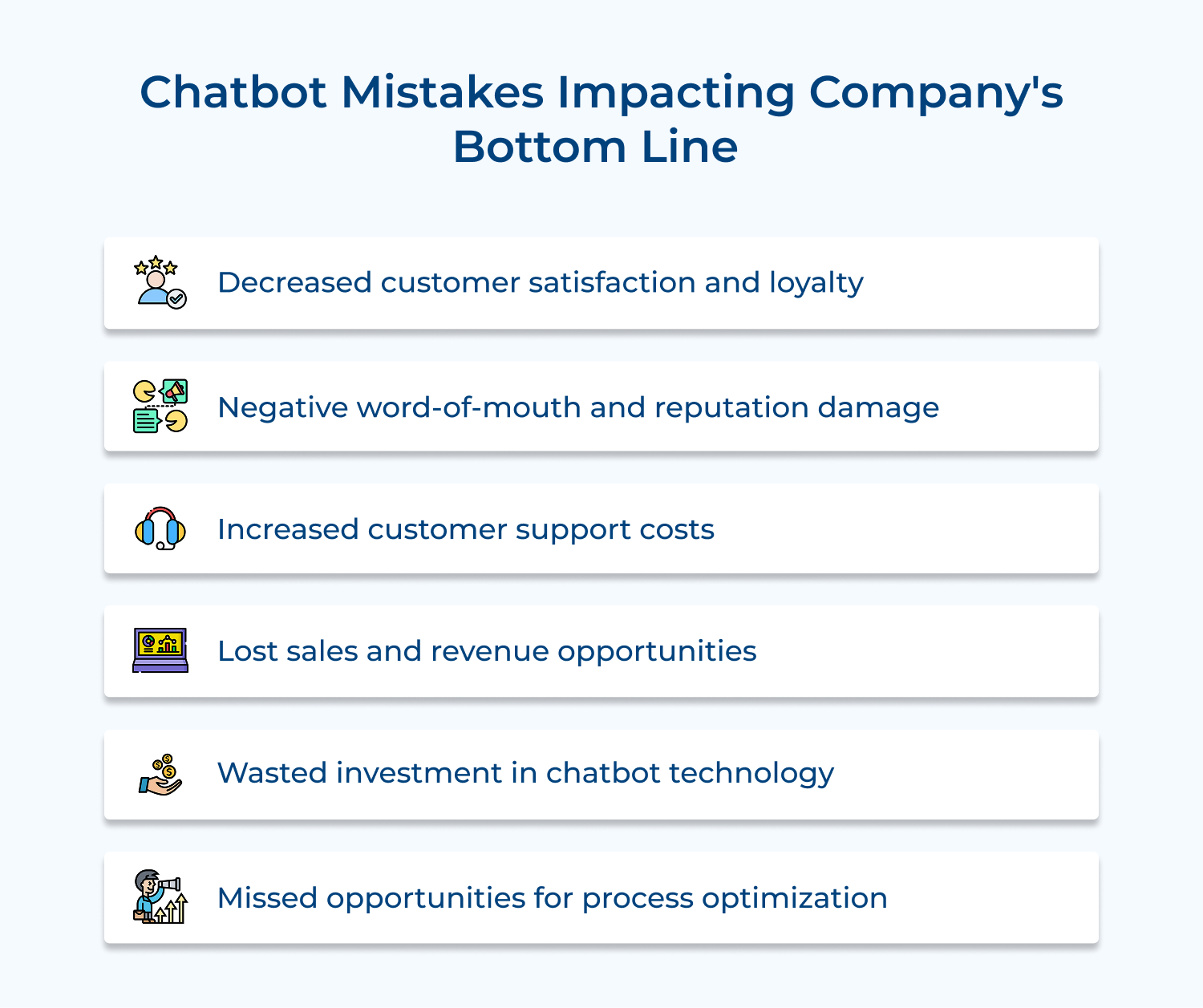 Chatbot Mistakes Impacting Company's Bottom Line

Decreased customer satisfaction and loyalty

Negative word-of-mouth and reputation damage

Increased customer support costs

Lost sales and revenue opportunities

Wasted investment in chatbot technology

Missed opportunities for process optimization